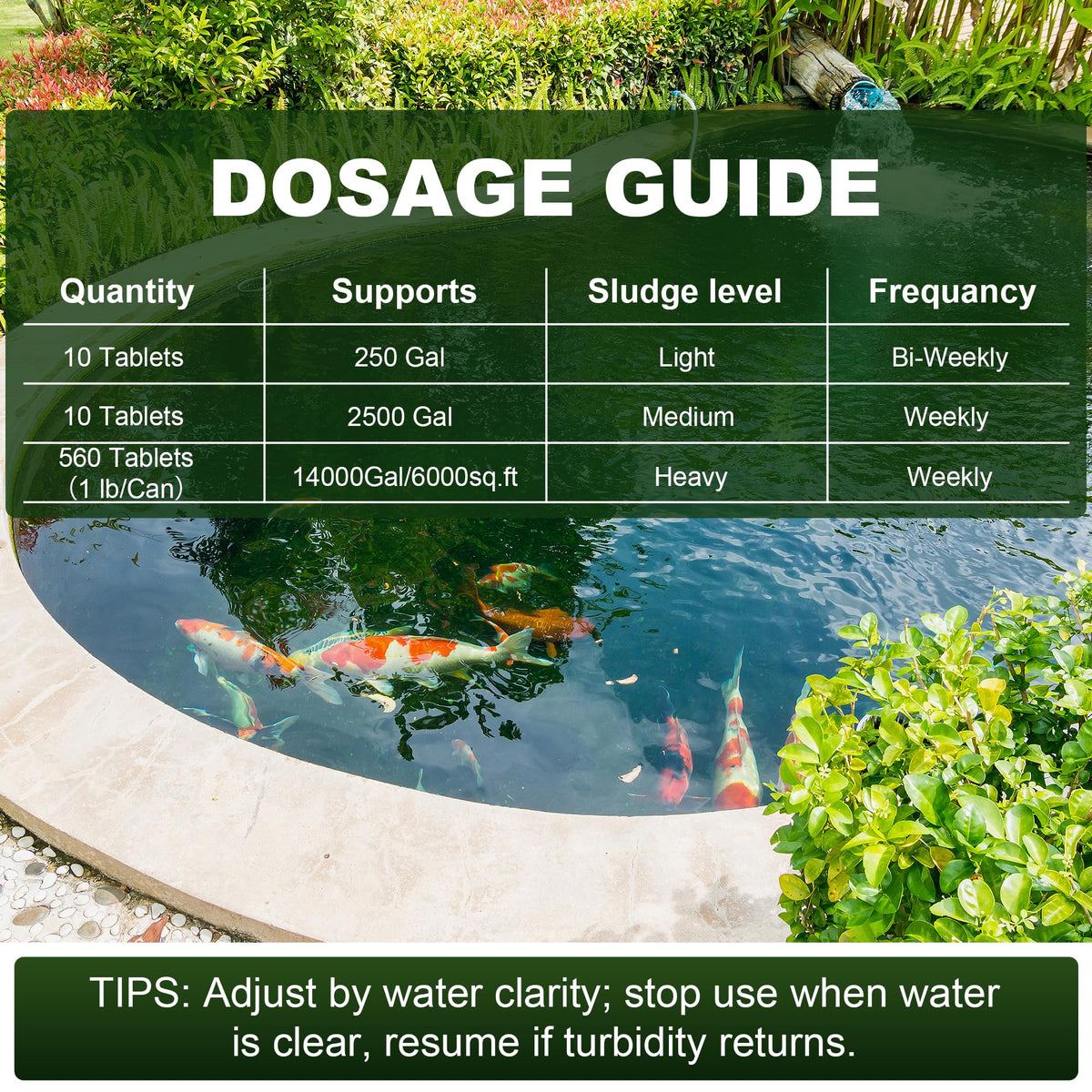 DOSAGE GUIDE

| Quantity | Supports | Sludge level | Frequancy |
|---|---|---|---|
| 10 Tablets | 250 Gal | Light | Bi-Weekly |
| 10 Tablets | 2500 Gal | Medium | Weekly |
| 560 Tablets (1 lb/Can) | 14000Gal/6000sq.ft | Heavy | Weekly |

TIPS: Adjust by water clarity; stop use when water is clear, resume if turbidity returns.